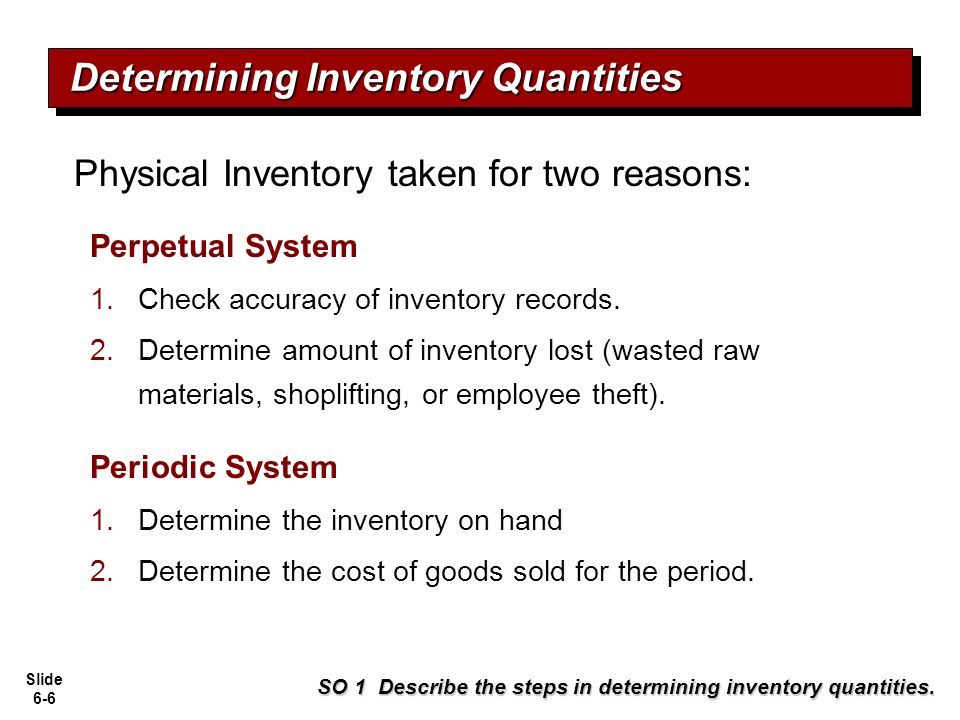 Determining Inventory Quantities

Physical Inventory taken for two reasons:

Perpetual System

1. Check accuracy of inventory records.

2. Determine amount of inventory lost (wasted raw materials, shoplifting, or employee theft).

Periodic System

1. Determine the inventory on hand

2. Determine the cost of goods sold for the period.

Slide 6-6

SO 1 Describe the steps in determining inventory quantities.